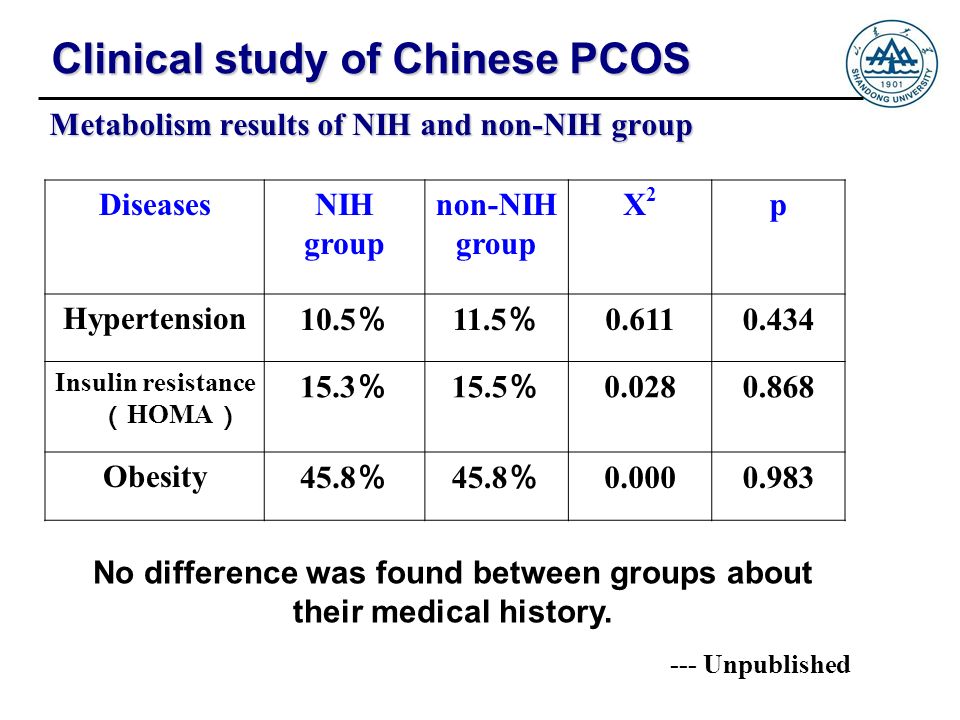 Clinical study of Chinese PCOS

SHANDONG UNIVERSITY 1901

Metabolism results of NIH and non-NIH group

| Diseases | NIH group | non-NIH group | $X^2$ | p |
|---|---|---|---|---|
| Hypertension | 10.5% | 11.5% | 0.611 | 0.434 |
| Insulin resistance （HOMA） | 15.3% | 15.5% | 0.028 | 0.868 |
| Obesity | 45.8% | 45.8% | 0.000 | 0.983 |

No difference was found between groups about their medical history.

--- Unpublished